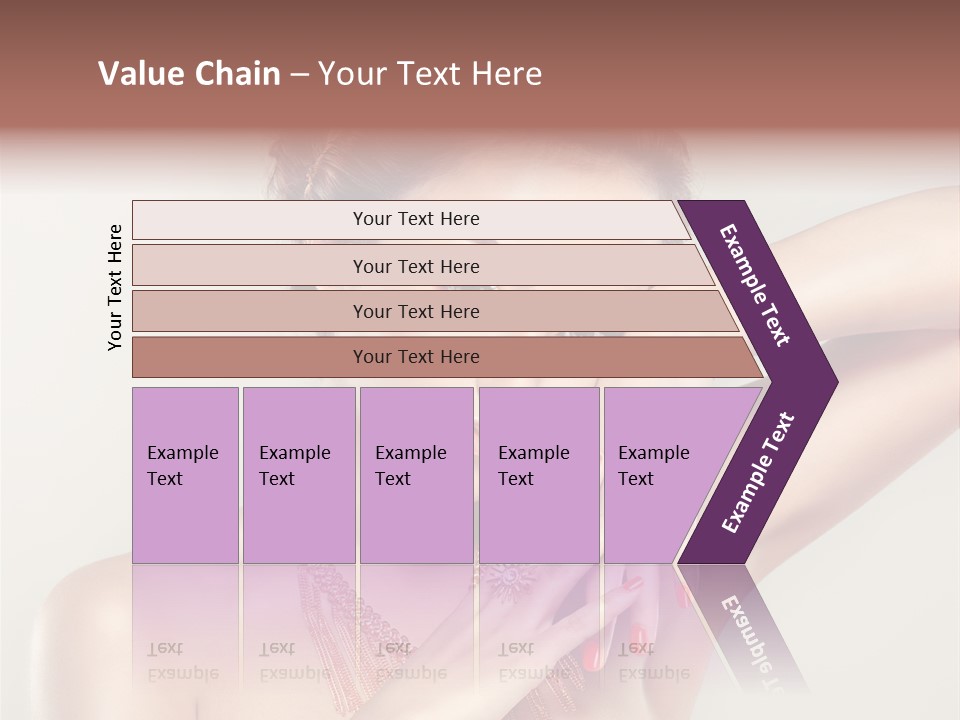 Value Chain – Your Text Here

Your Text Here

Your Text Here

Your Text Here

Your Text Here

Your Text Here

Example Text

Example Text

Example Text

Example Text

Example Text

Example Text

Example Text